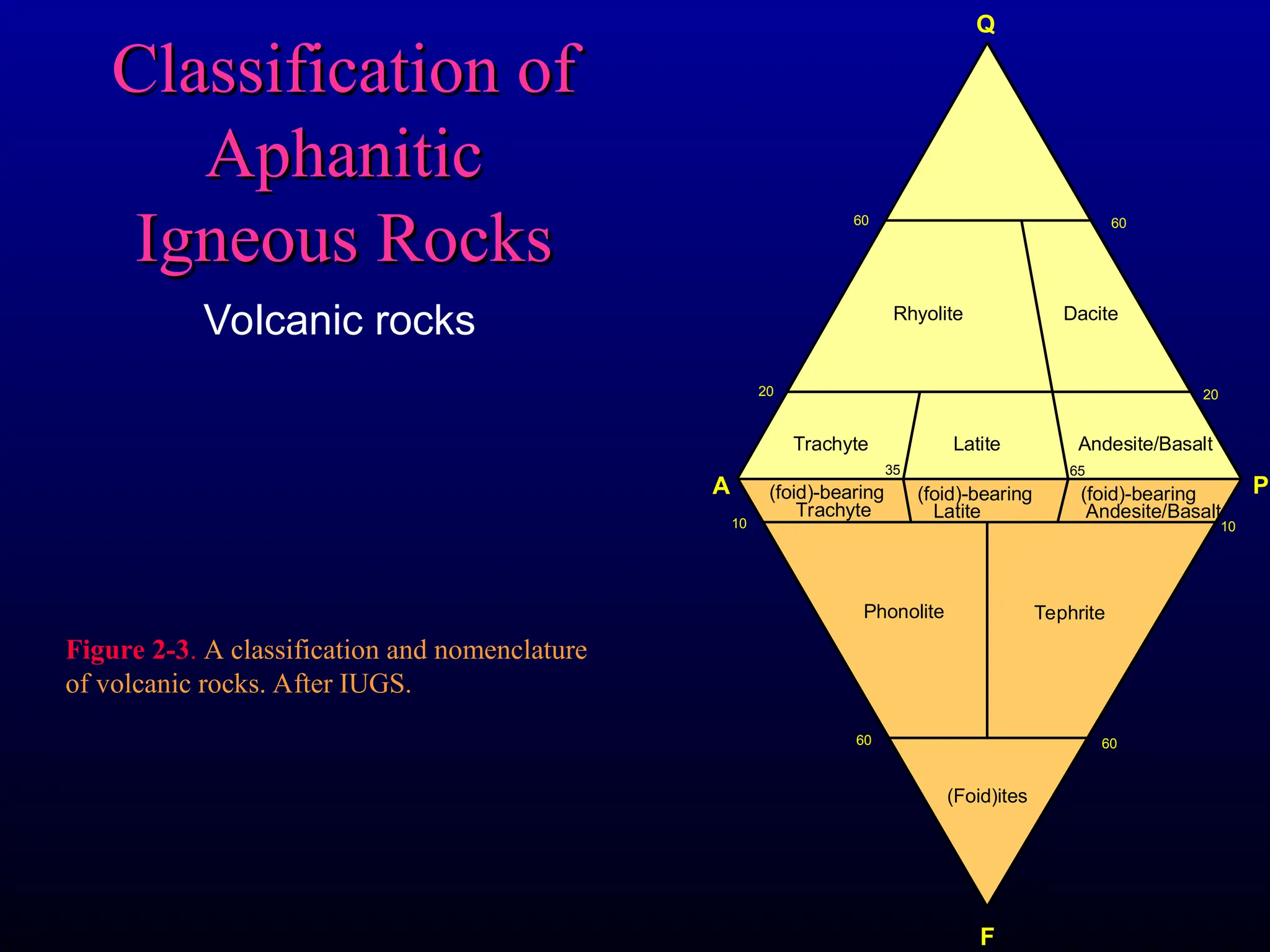 Classification of Aphanitic Igneous Rocks

Volcanic rocks

Figure 2-3. A classification and nomenclature of volcanic rocks. After IUGS.

Q

60

60

Rhyolite

Dacite

20

20

Trachyte

Latite

Andesite/Basalt

35

65

A

P

(foid)-bearing Trachyte

(foid)-bearing Latite

(foid)-bearing Andesite/Basalt

10

10

Phonolite

Tephrite

60

60

(Foid)ites

F